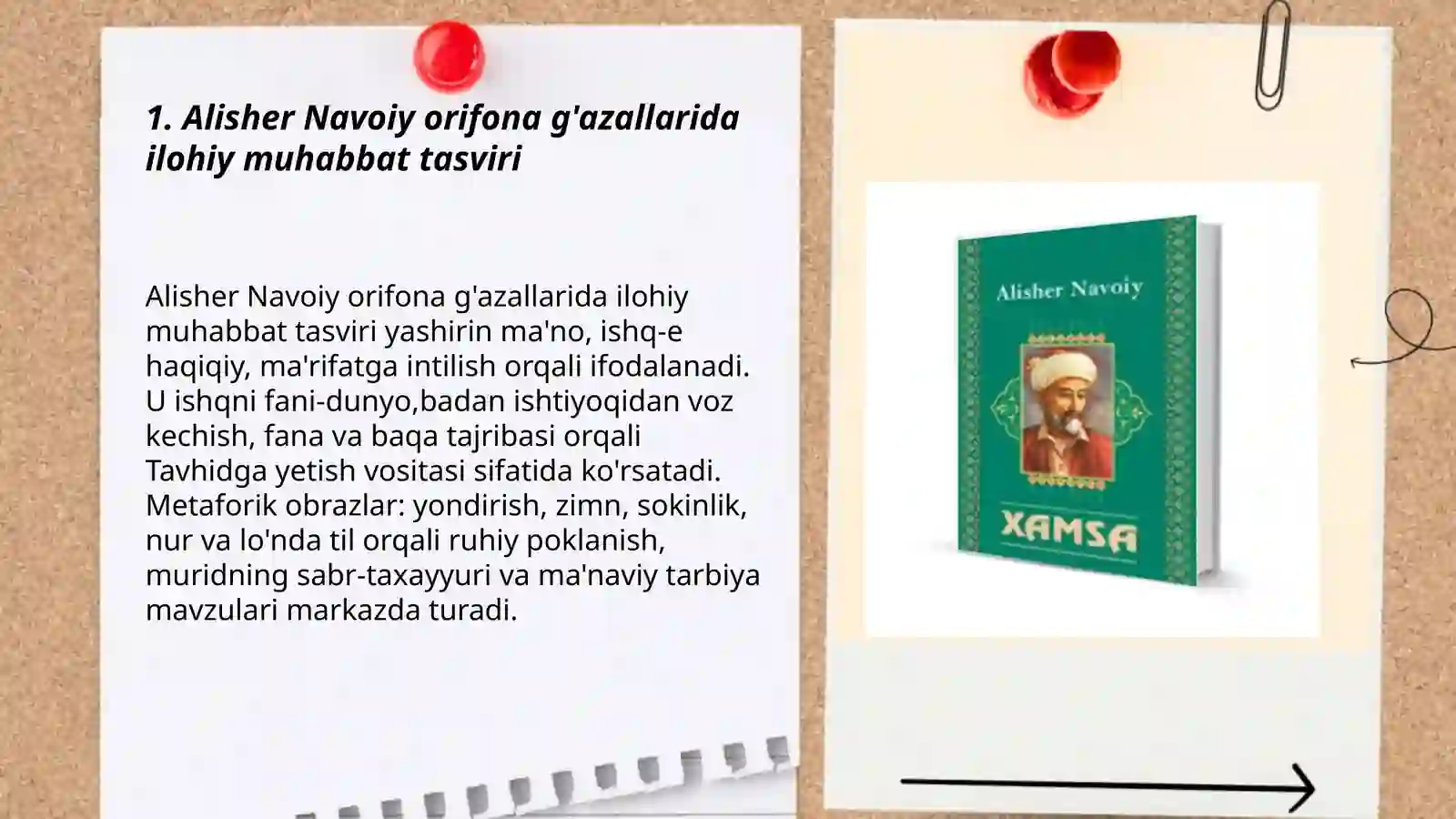 1. Alisher Navoiy orifona g'azallarida ilohiy muhabbat tasviri

Alisher Navoiy orifona g'azallarida ilohiy muhabbat tasviri yashirin ma'no, ishq-e haqiqiy, ma'rifatga intilish orqali ifodalanadi. U ishqni fani-dunyo,badan ishtiyoqidan voz kechish, fana va baqa tajribasi orqali Tavhidga yetish vositasi sifatida ko'rsatadi. Metaforik obrazlar: yondirish, zimn, sokinlik, nur va lo'nda til orqali ruhiy poklanish, muridning sabr-taxayyuri va ma'naviy tarbiya mavzulari markazda turadi.

Alisher Navoiy

XAMSA